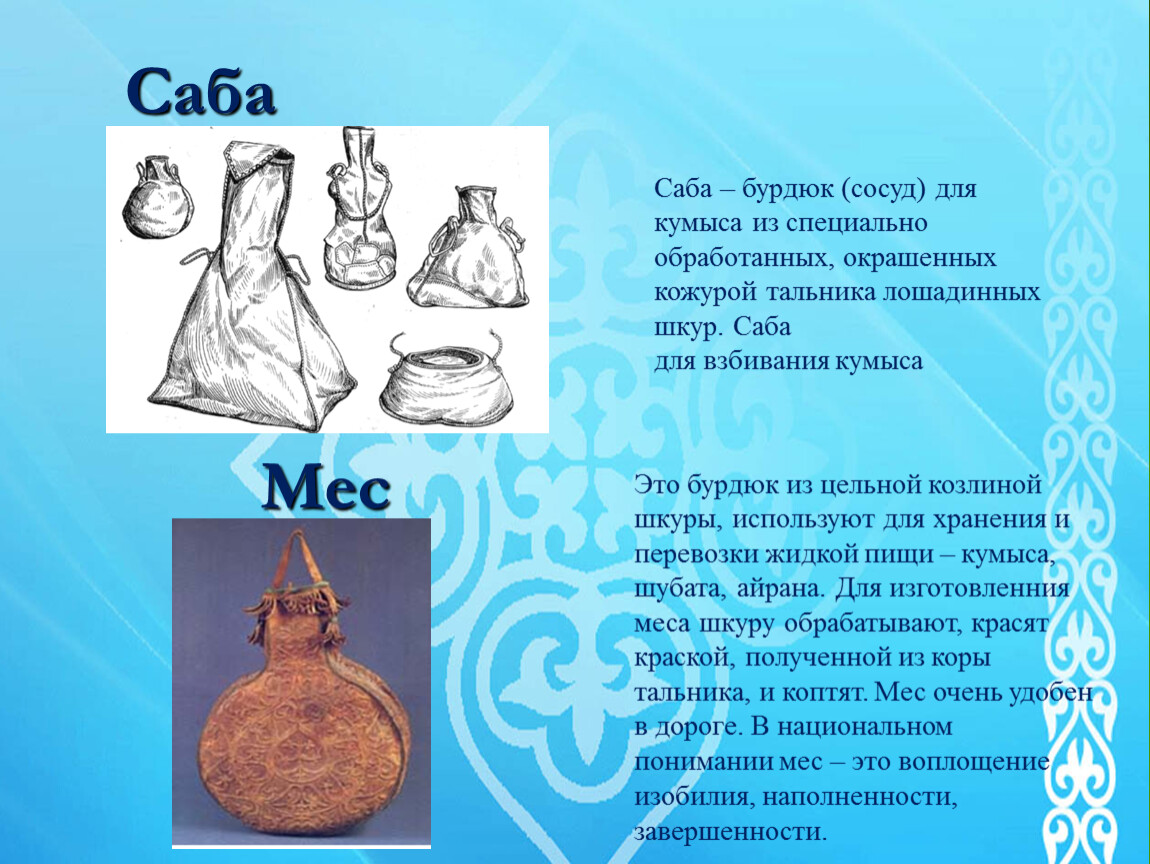 Саба

Саба – бурдюк (сосуд) для кумыса из специально обработанных, окрашенных кожурой тальника лошадинных шкур. Саба для взбивания кумыса

Мес

Это бурдюк из цельной козлиной шкуры, используют для хранения и перевозки жидкой пищи – кумыса, шубата, айрана. Для изготовленния меса шкуру обрабатывают, красят краской, полученной из коры тальника, и коптят. Мес очень удобен в дороге. В национальном понимании мес – это воплощение изобилия, наполненности, завершенности.